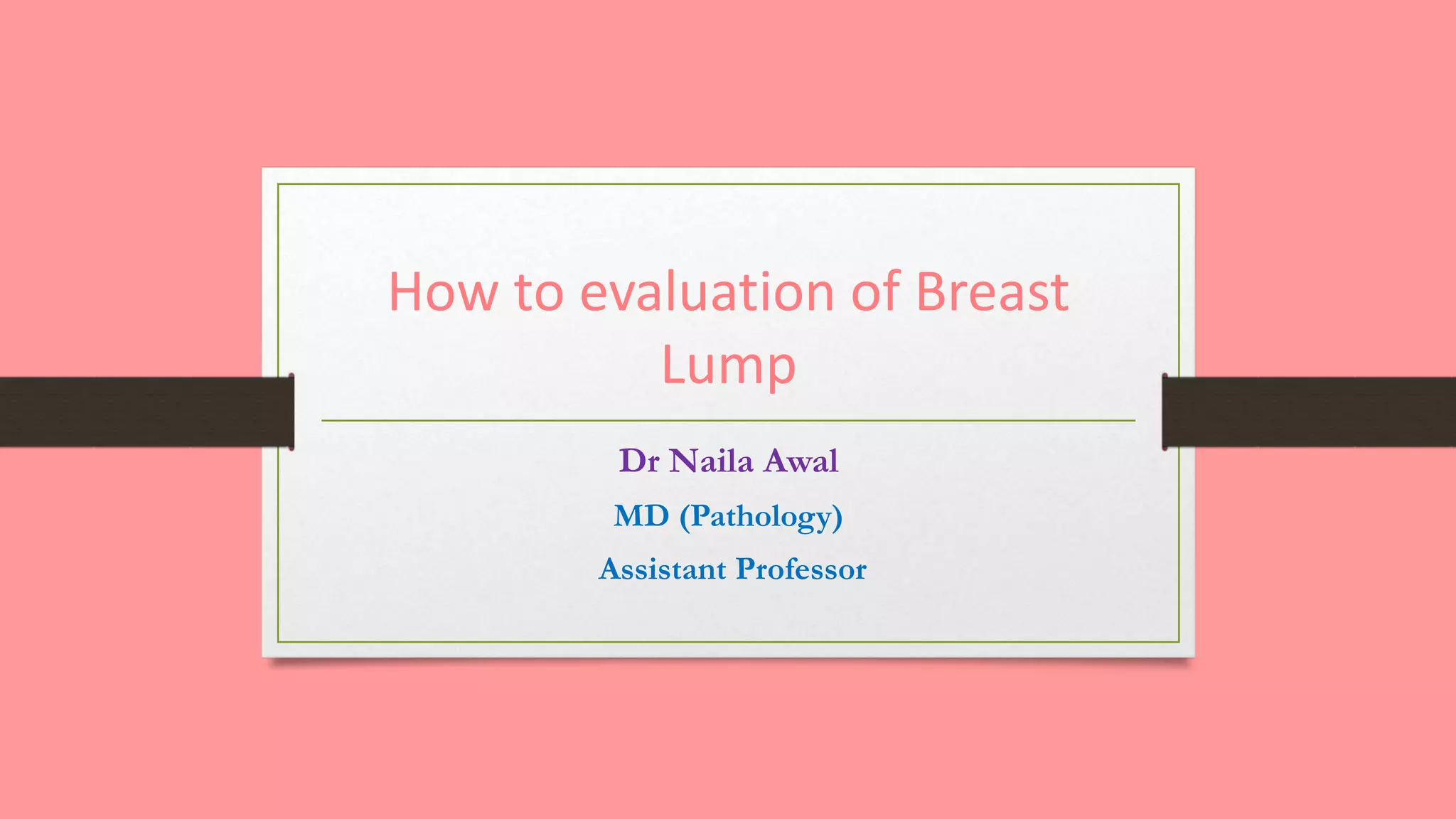 How to evaluation of Breast Lump

Dr Naila Awal

MD (Pathology)

Assistant Professor